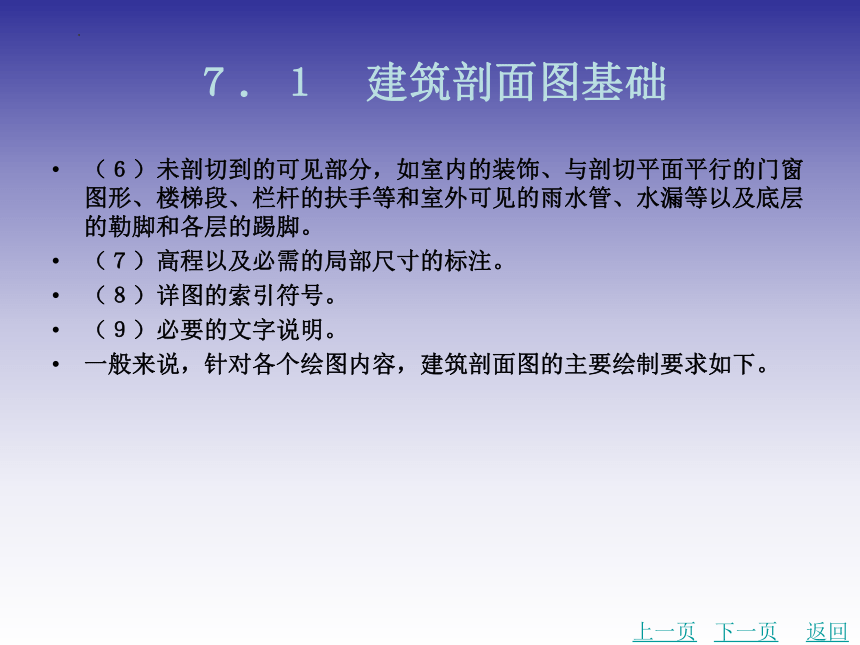 7．1　建筑剖面图基础

• （6）未剖切到的可见部分，如室内的装饰、与剖切平面平行的门窗图形、楼梯段、栏杆的扶手等和室外可见的雨水管、水漏等以及底层的勒脚和各层的踢脚。

• （7）高程以及必需的局部尺寸的标注。

• （8）详图的索引符号。

• （9）必要的文字说明。

• 一般来说，针对各个绘图内容，建筑剖面图的主要绘制要求如下。

上一页　下一页　返回